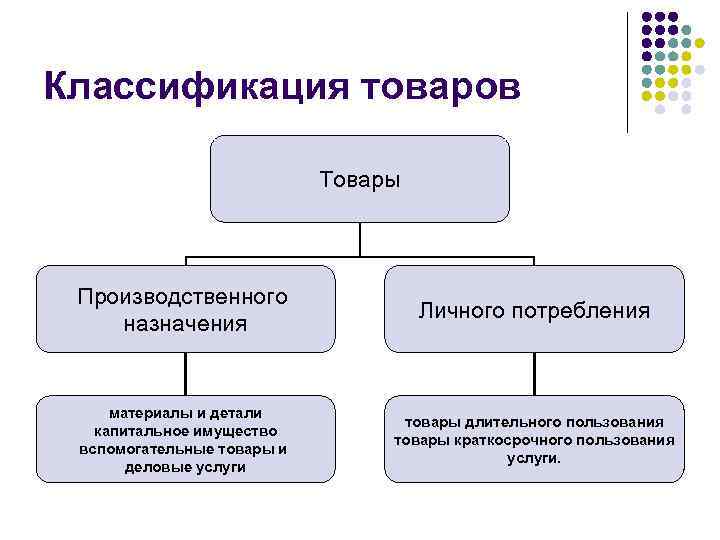 Классификация товаров

Товары

Производственного назначения

Личного потребления

материалы и детали
капитальное имущество
вспомогательные товары и деловые услуги

товары длительного пользования
товары краткосрочного пользования
услуги.